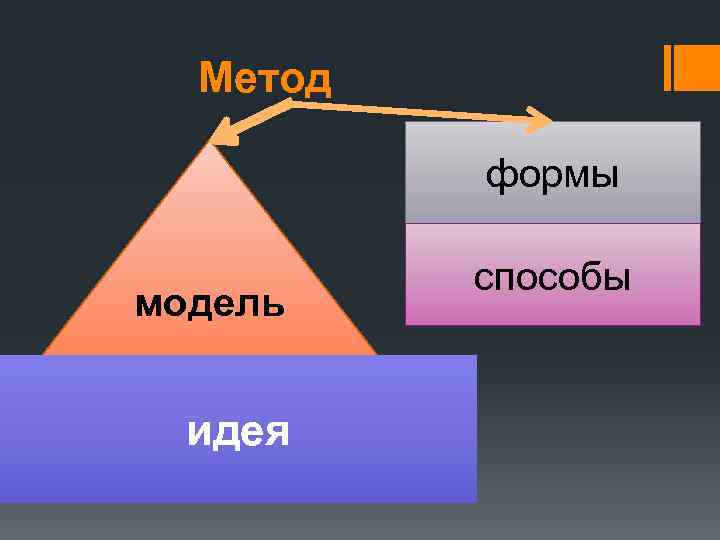 Метод

формы

способы

модель

идея